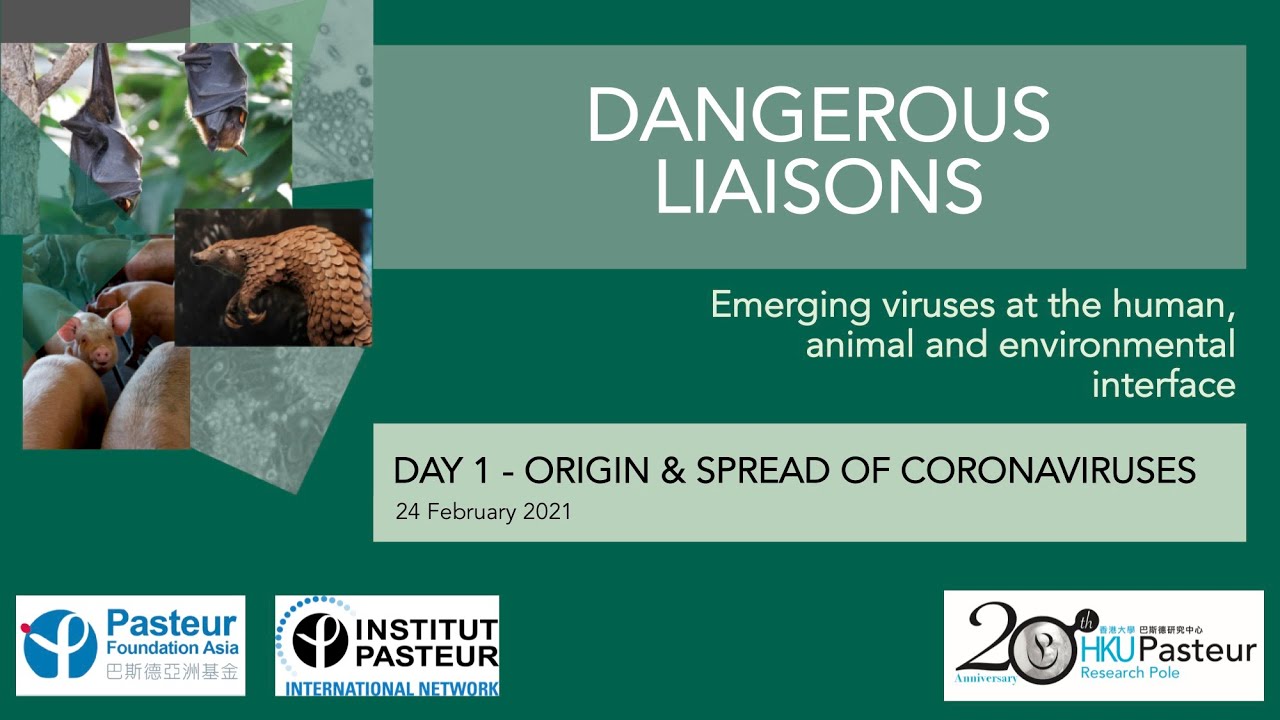 DANGEROUS LIAISONS

Emerging viruses at the human, animal and environmental interface

DAY 1 - ORIGIN & SPREAD OF CORONAVIRUSES
24 February 2021

Pasteur Foundation Asia 巴斯德亞洲基金

INSTITUT PASTEUR INTERNATIONAL NETWORK

20th Anniversary 香港大學 巴斯德研究中心 HKU Pasteur Research Pole